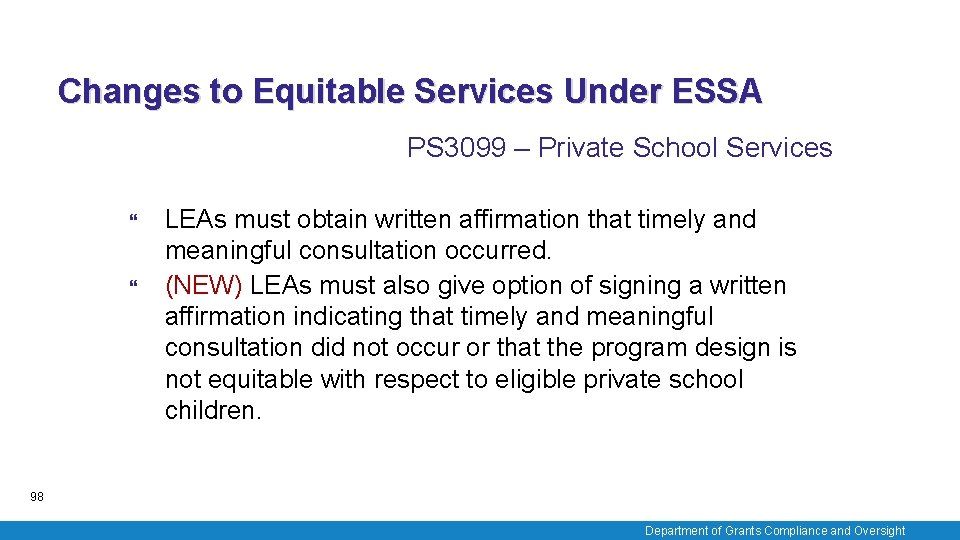 Changes to Equitable Services Under ESSA

PS3099 – Private School Services

LEAs must obtain written affirmation that timely and meaningful consultation occurred.

(NEW) LEAs must also give option of signing a written affirmation indicating that timely and meaningful consultation did not occur or that the program design is not equitable with respect to eligible private school children.

98

Department of Grants Compliance and Oversight